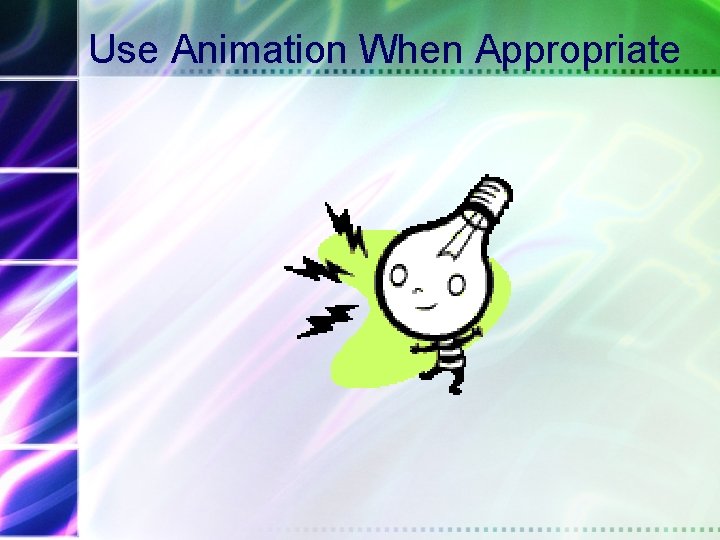 Use Animation When Appropriate